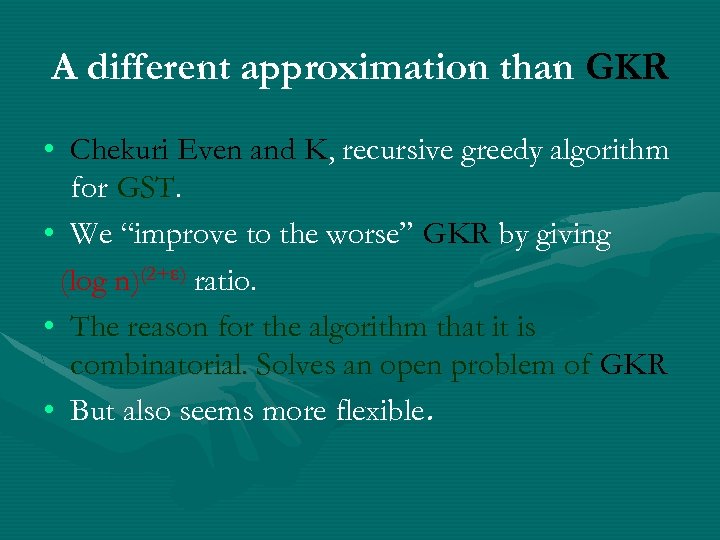 A different approximation than GKR

• Chekuri Even and K, recursive greedy algorithm for GST.
• We "improve to the worse" GKR by giving $(\log n)^{(2+\varepsilon)}$ ratio.
• The reason for the algorithm that it is combinatorial. Solves an open problem of GKR
• But also seems more flexible.